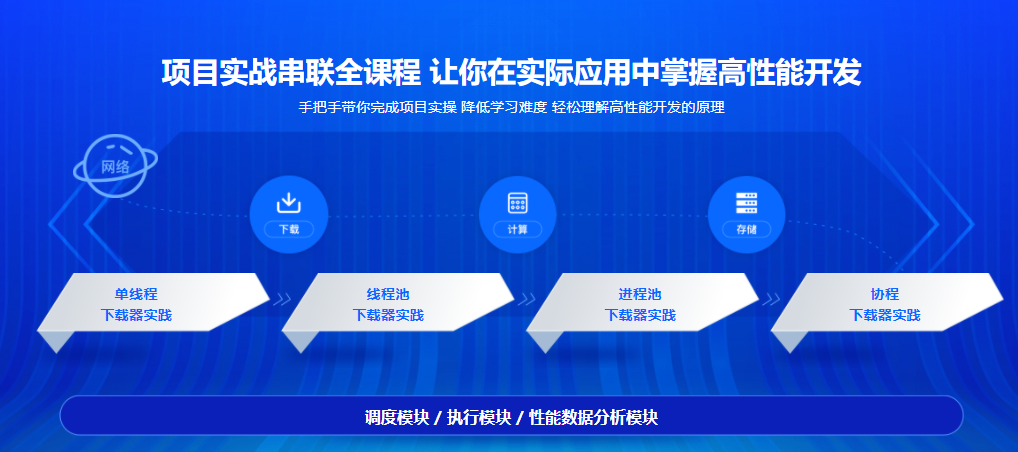 项目实战串联全课程 让你在实际应用中掌握高性能开发

手把手带你完成项目实操 降低学习难度 轻松理解高性能开发的原理

网络

下载

计算

存储

单线程
下载器实践

线程池
下载器实践

进程池
下载器实践

协程
下载器实践

调度模块 / 执行模块 / 性能数据分析模块